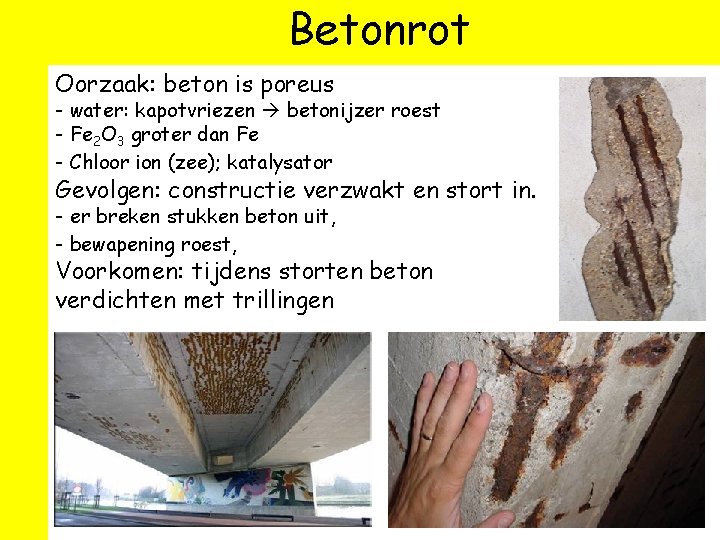 Betonrot

Oorzaak: beton is poreus
- water: kapotvriezen → betonijzer roest
- $Fe_2O_3$ groter dan Fe
- Chloor ion (zee); katalysator
Gevolgen: constructie verzwakt en stort in.
- er breken stukken beton uit,
- bewapening roest,
Voorkomen: tijdens storten beton verdichten met trillingen